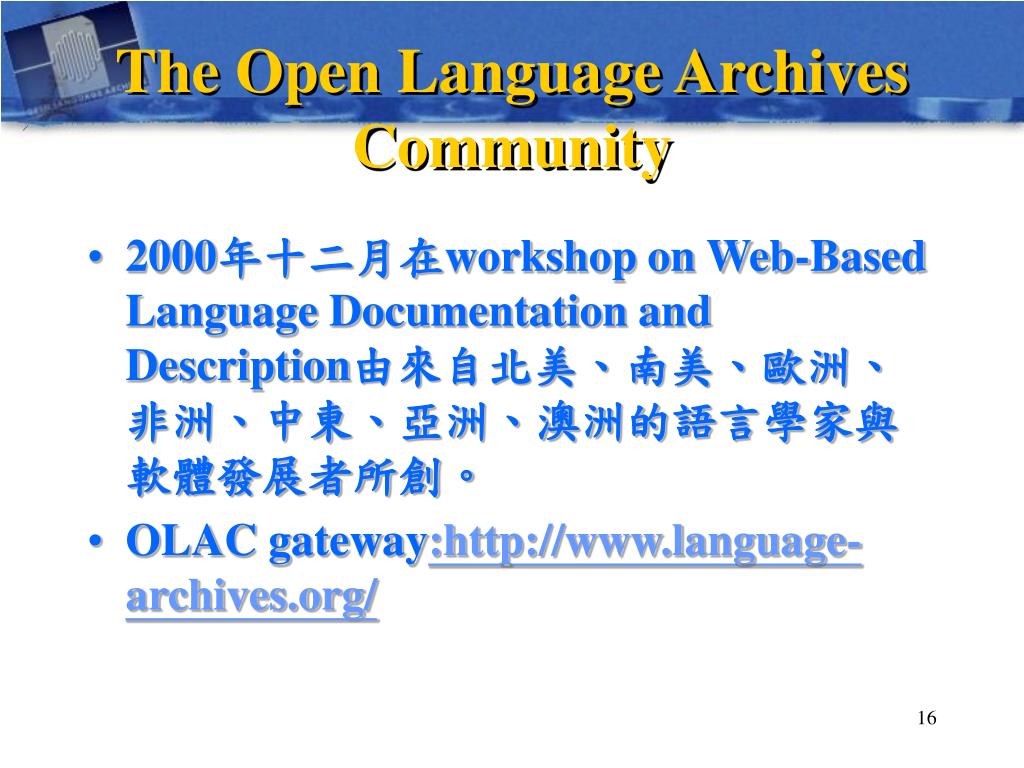 The Open Language Archives Community

• 2000年十二月在workshop on Web-Based Language Documentation and Description由來自北美、南美、歐洲、非洲、中東、亞洲、澳洲的語言學家與軟體發展者所創。

• OLAC gateway:http://www.language-archives.org/

16